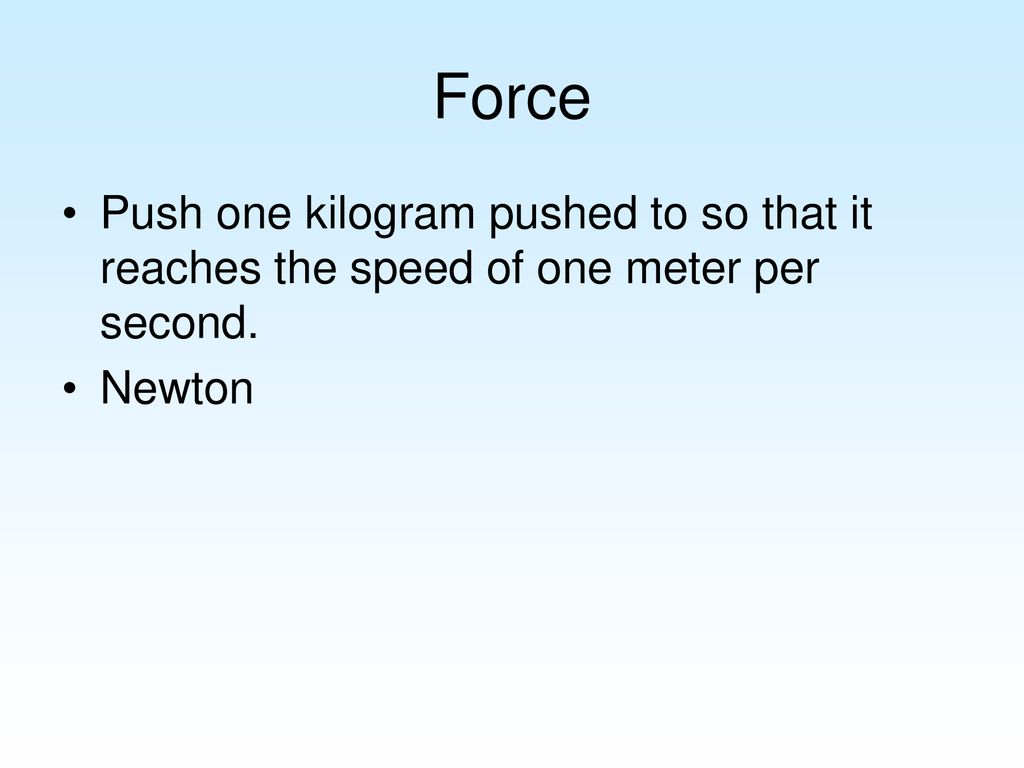 Force

• Push one kilogram pushed to so that it reaches the speed of one meter per second.
• Newton